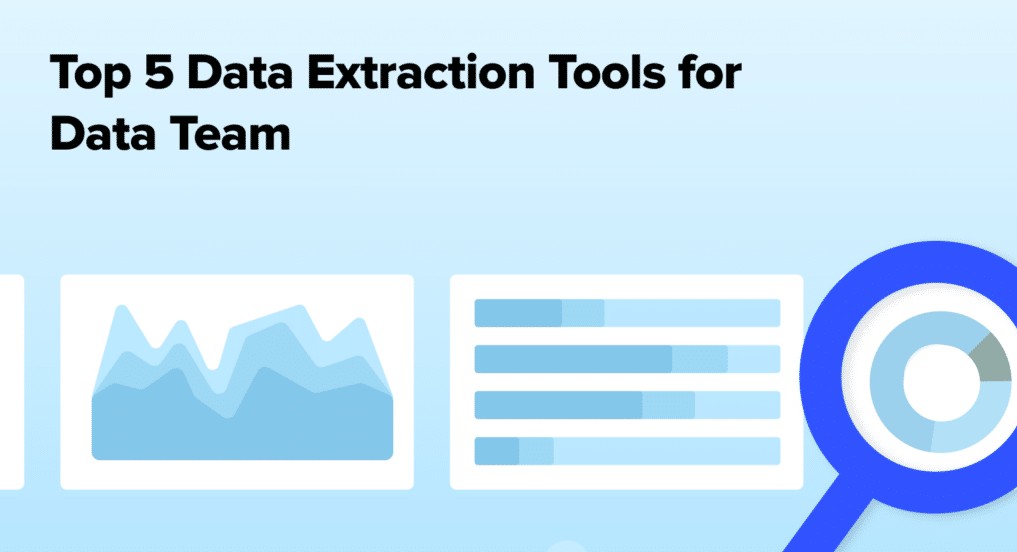 Top 5 Data Extraction Tools for Data Team